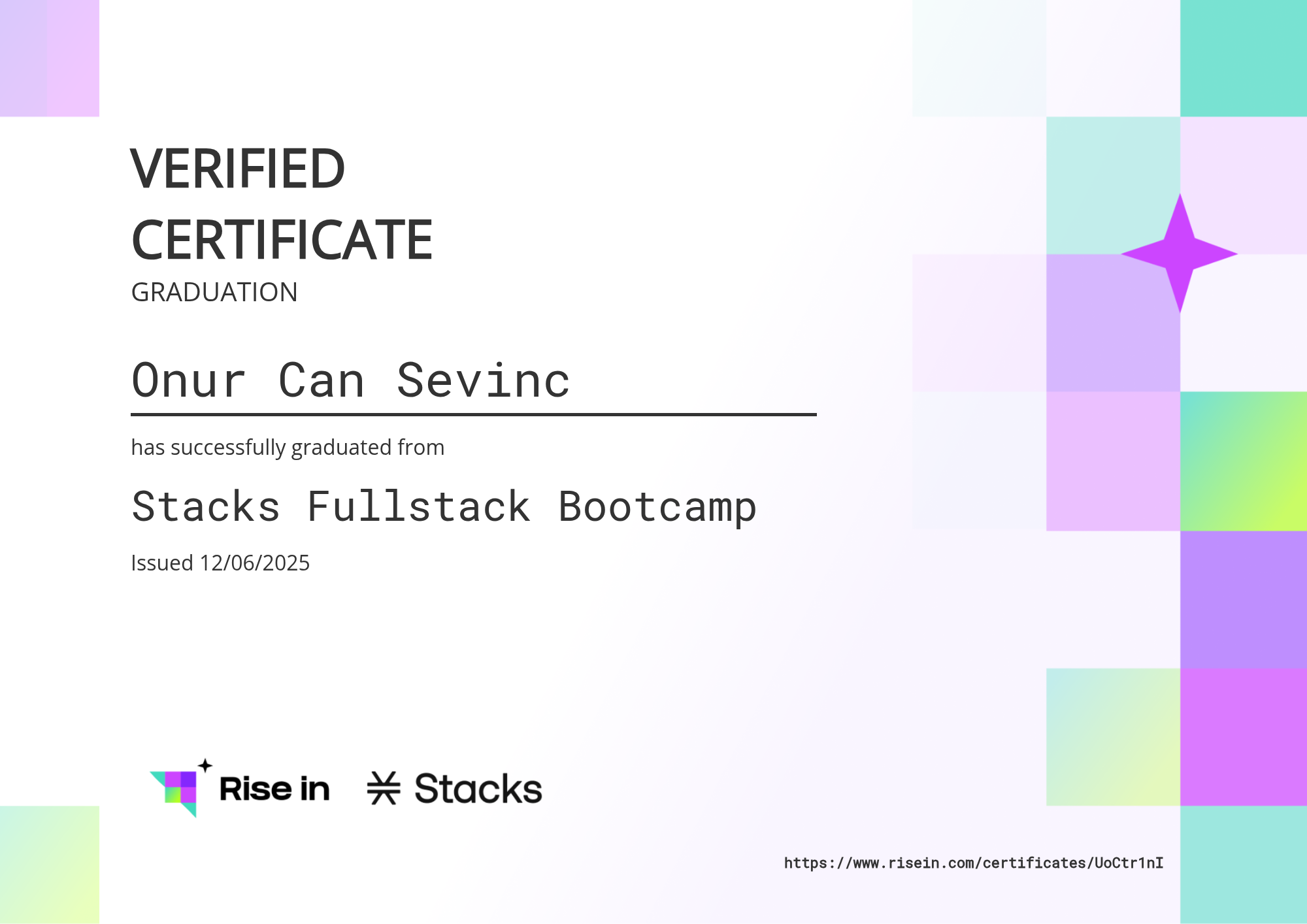 VERIFIED CERTIFICATE

GRADUATION

Onur Can Sevinc

has successfully graduated from

Stacks Fullstack Bootcamp

Issued 12/06/2025

Rise in

Stacks

https://www.risein.com/certificates/UoCtr1nI